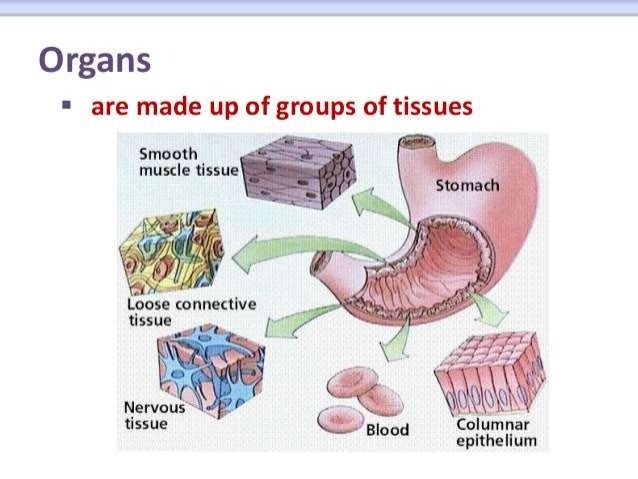 Organs

▪ are made up of groups of tissues

Smooth muscle tissue

Stomach

Loose connective tissue

Nervous tissue

Blood

Columnar epithelium